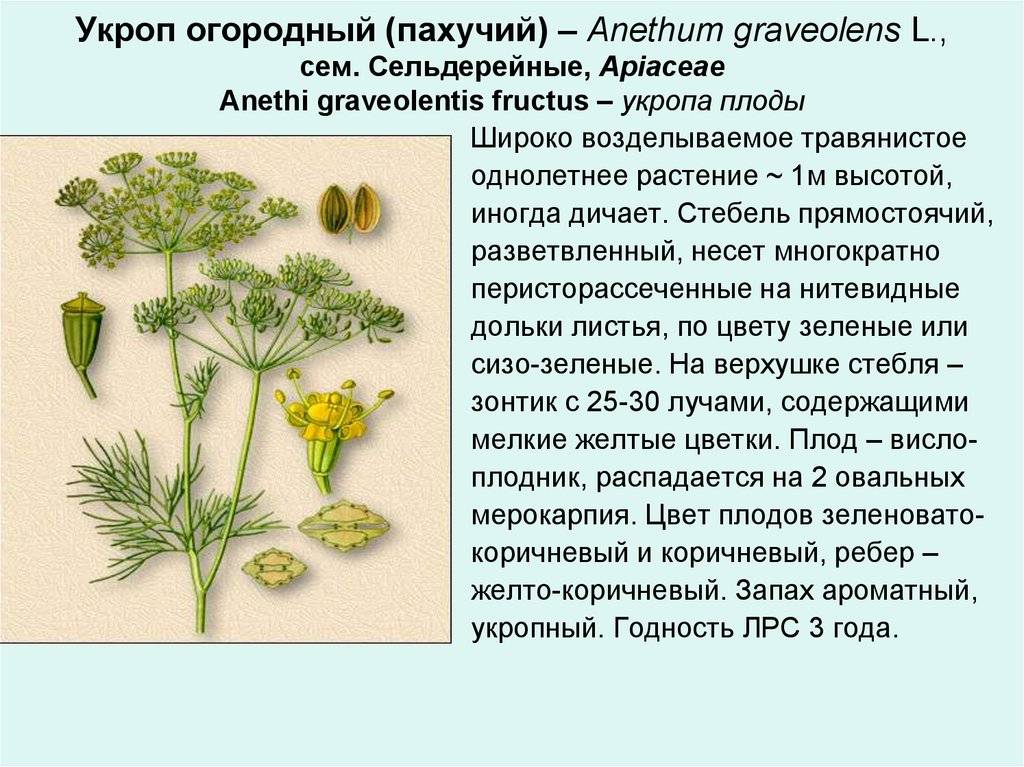 Укроп огородный (пахучий) – Anethum graveolens L., сем. Сельдерейные, Apiaceae
Anethi graveolentis fructus – укропа плоды

Широко возделываемое травянистое однолетнее растение ~ 1м высотой, иногда дичает. Стебель прямостоячий, разветвленный, несет многократно перисторассеченные на нитевидные дольки листья, по цвету зеленые или сизо-зеленые. На верхушке стебля – зонтик с 25-30 лучами, содержащими мелкие желтые цветки. Плод – вислоплодник, распадается на 2 овальных мерокарпия. Цвет плодов зеленовато-коричневый и коричневый, ребер – желто-коричневый. Запах ароматный, укропный. Годность ЛРС 3 года.